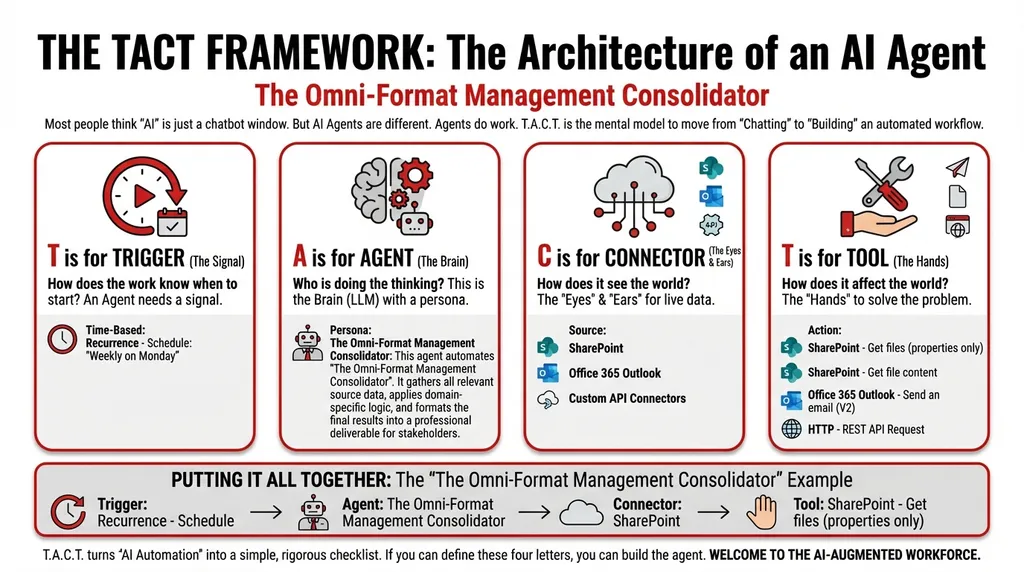 THE TACT FRAMEWORK: The Architecture of an AI Agent

The Omni-Format Management Consolidator

Most people think "AI" is just a chatbot window. But AI Agents are different. Agents do work. T.A.C.T. is the mental model to move from "Chatting" to "Building" an automated workflow.

T is for TRIGGER (The Signal)

How does the work know when to start? An Agent needs a signal.

Time-Based:
Recurrence - Schedule: "Weekly on Monday"

A is for AGENT (The Brain)

Who is doing the thinking? This is the Brain (LLM) with a persona.

Persona:
The Omni-Format Management Consolidator: This agent automates "The Omni-Format Management Consolidator". It gathers all relevant source data, applies domain-specific logic, and formats the final results into a professional deliverable for stakeholders.

API

C is for CONNECTOR (The Eyes & Ears)

How does it see the world? The "Eyes" & "Ears" for live data.

Source:
SharePoint
Office 365 Outlook
Custom API Connectors

T is for TOOL (The Hands)

How does it affect the world? The "Hands" to solve the problem.

Action:
SharePoint - Get files (properties only)
SharePoint - Get file content
Office 365 Outlook - Send an email (V2)
HTTP - REST API Request

PUTTING IT ALL TOGETHER: The "The Omni-Format Management Consolidator" Example

Trigger: Recurrence - Schedule → Agent: The Omni-Format Management Consolidator → Connector: SharePoint → Tool: SharePoint - Get files (properties only)

T.A.C.T. turns "AI Automation" into a simple, rigorous checklist. If you can define these four letters, you can build the agent. WELCOME TO THE AI-AUGMENTED WORKFORCE.